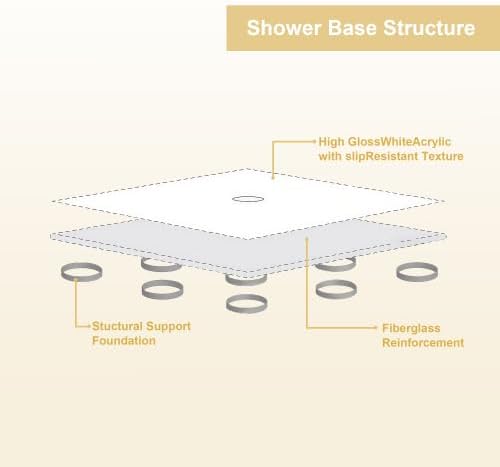 Shower Base Structure

High GlossWhiteAcrylic with slipResistant Texture

Stuctural Support Foundation

Fiberglass Reinforcement